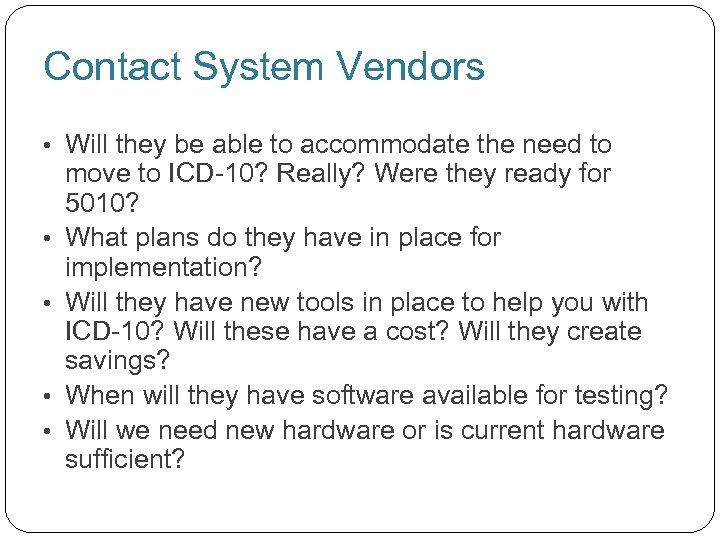 Contact System Vendors

• Will they be able to accommodate the need to move to ICD-10? Really? Were they ready for 5010?
• What plans do they have in place for implementation?
• Will they have new tools in place to help you with ICD-10? Will these have a cost? Will they create savings?
• When will they have software available for testing?
• Will we need new hardware or is current hardware sufficient?